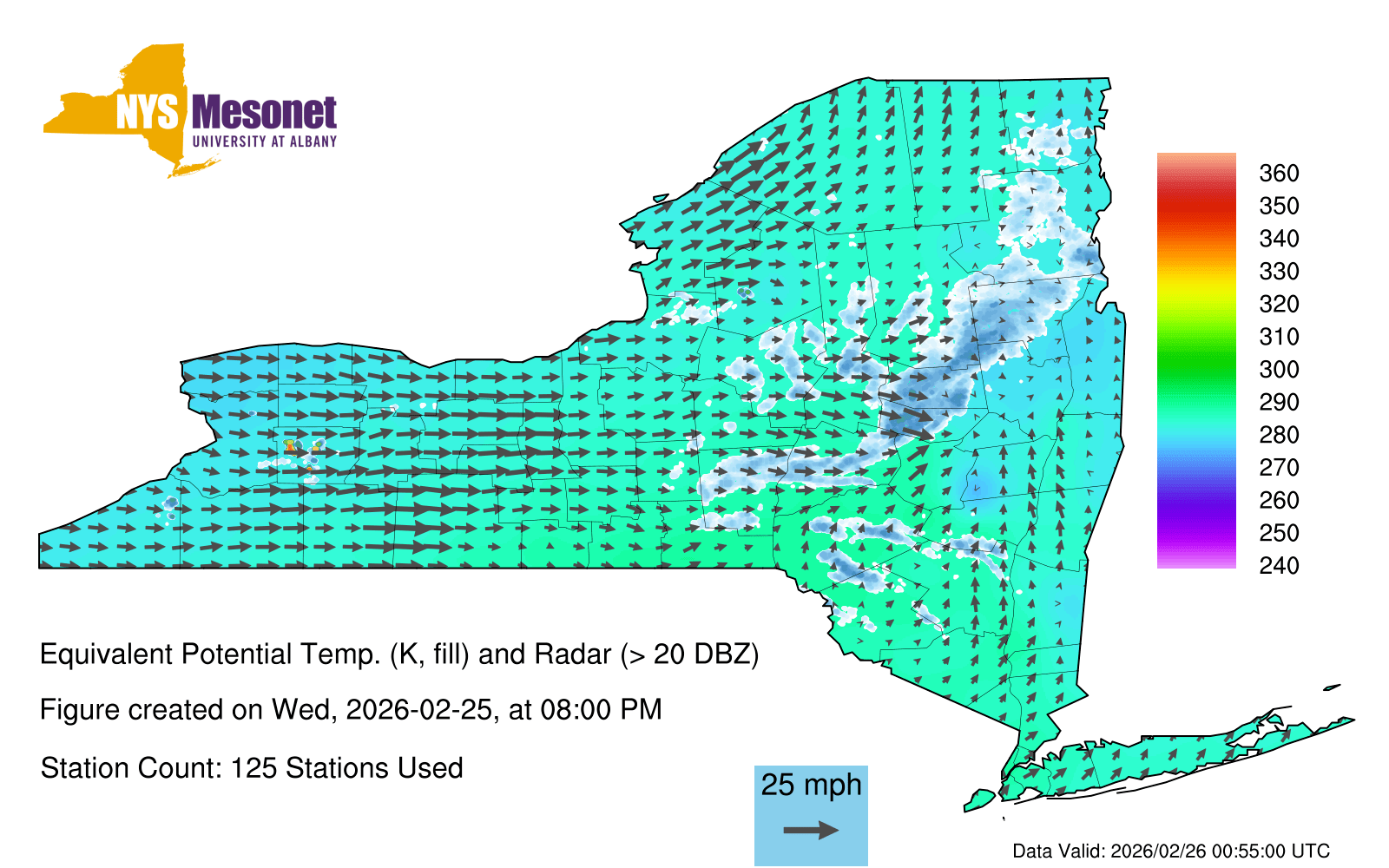 NYS Mesonet
UNIVERSITY AT ALBANY

360
350
340
330
320
310
300
290
280
270
260
250
240

Equivalent Potential Temp. (K, fill) and Radar (> 20 DBZ)

Figure created on Wed, 2026-02-25, at 08:00 PM

Station Count: 125 Stations Used

25 mph

Data Valid: 2026/02/26 00:55:00 UTC